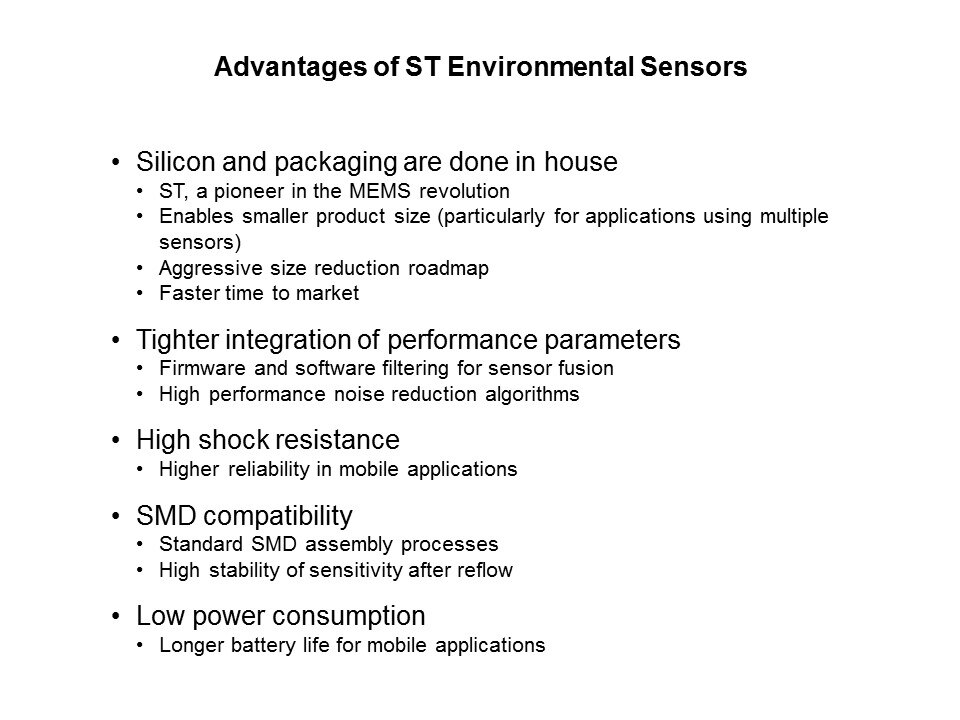 Advantages of ST Environmental Sensors

• Silicon and packaging are done in house
  • ST, a pioneer in the MEMS revolution
  • Enables smaller product size (particularly for applications using multiple sensors)
  • Aggressive size reduction roadmap
  • Faster time to market

• Tighter integration of performance parameters
  • Firmware and software filtering for sensor fusion
  • High performance noise reduction algorithms

• High shock resistance
  • Higher reliability in mobile applications

• SMD compatibility
  • Standard SMD assembly processes
  • High stability of sensitivity after reflow

• Low power consumption
  • Longer battery life for mobile applications